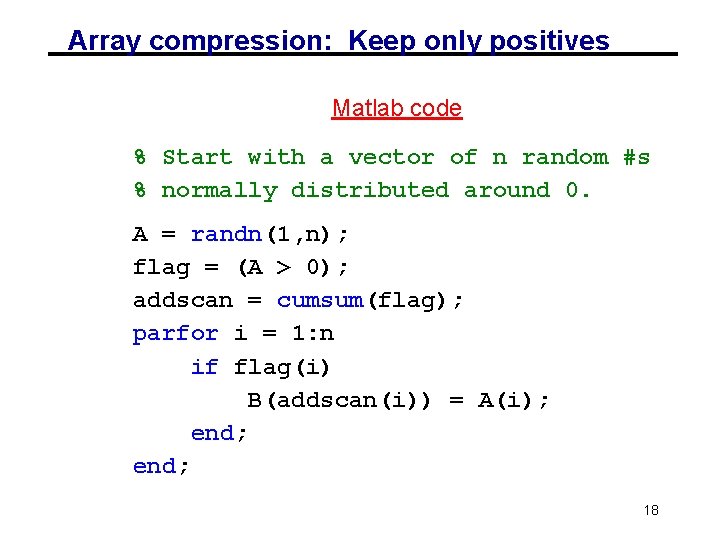 Array compression: Keep only positives

Matlab code

% Start with a vector of n random #s
% normally distributed around 0.

A = randn(1,n);
flag = (A > 0);
addscan = cumsum(flag);
parfor i = 1:n
    if flag(i)
        B(addscan(i)) = A(i);
    end;
end;

18